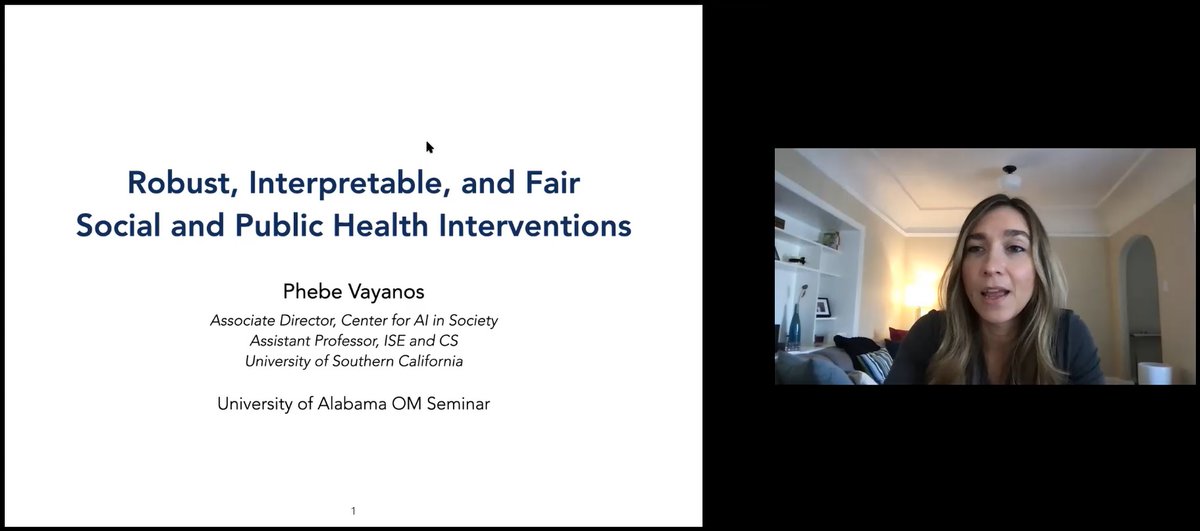 Robust, Interpretable, and Fair
Social and Public Health Interventions

Phebe Vayanos

Associate Director, Center for AI in Society
Assistant Professor, ISE and CS
University of Southern California

University of Alabama OM Seminar

1